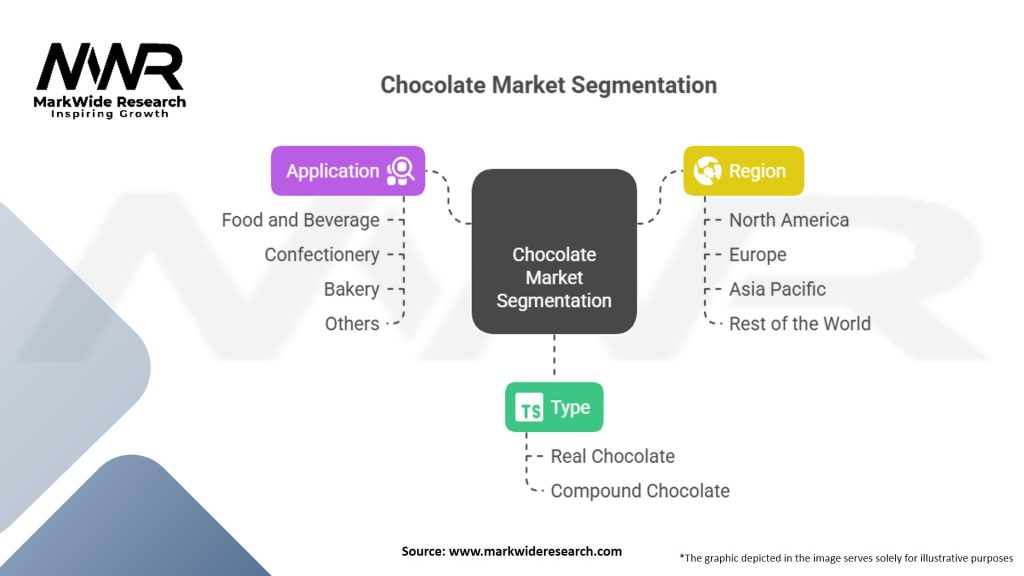 MWR
MarkWide Research
Inspiring Growth

Chocolate Market Segmentation

Application
Food and Beverage
Confectionery
Bakery
Others

Chocolate Market Segmentation

Region
North America
Europe
Asia Pacific
Rest of the World

TS Type
Real Chocolate
Compound Chocolate

Source: www.markwideresearch.com

*The graphic depicted in the image serves solely for illustrative purposes